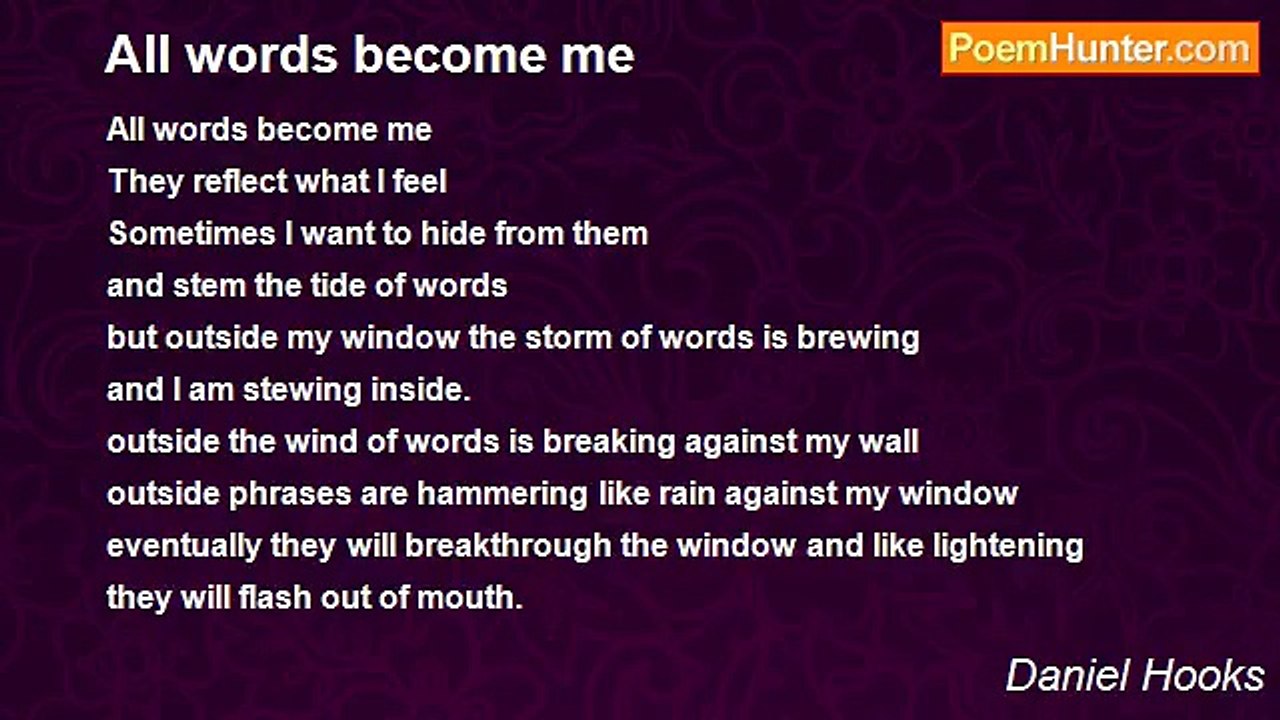 All words become me

PoemHunter.com

All words become me
They reflect what I feel
Sometimes I want to hide from them
and stem the tide of words
but outside my window the storm of words is brewing
and I am stewing inside.
outside the wind of words is breaking against my wall
outside phrases are hammering like rain against my window
eventually they will breakthrough the window and like lightening
they will flash out of mouth.

Daniel Hooks